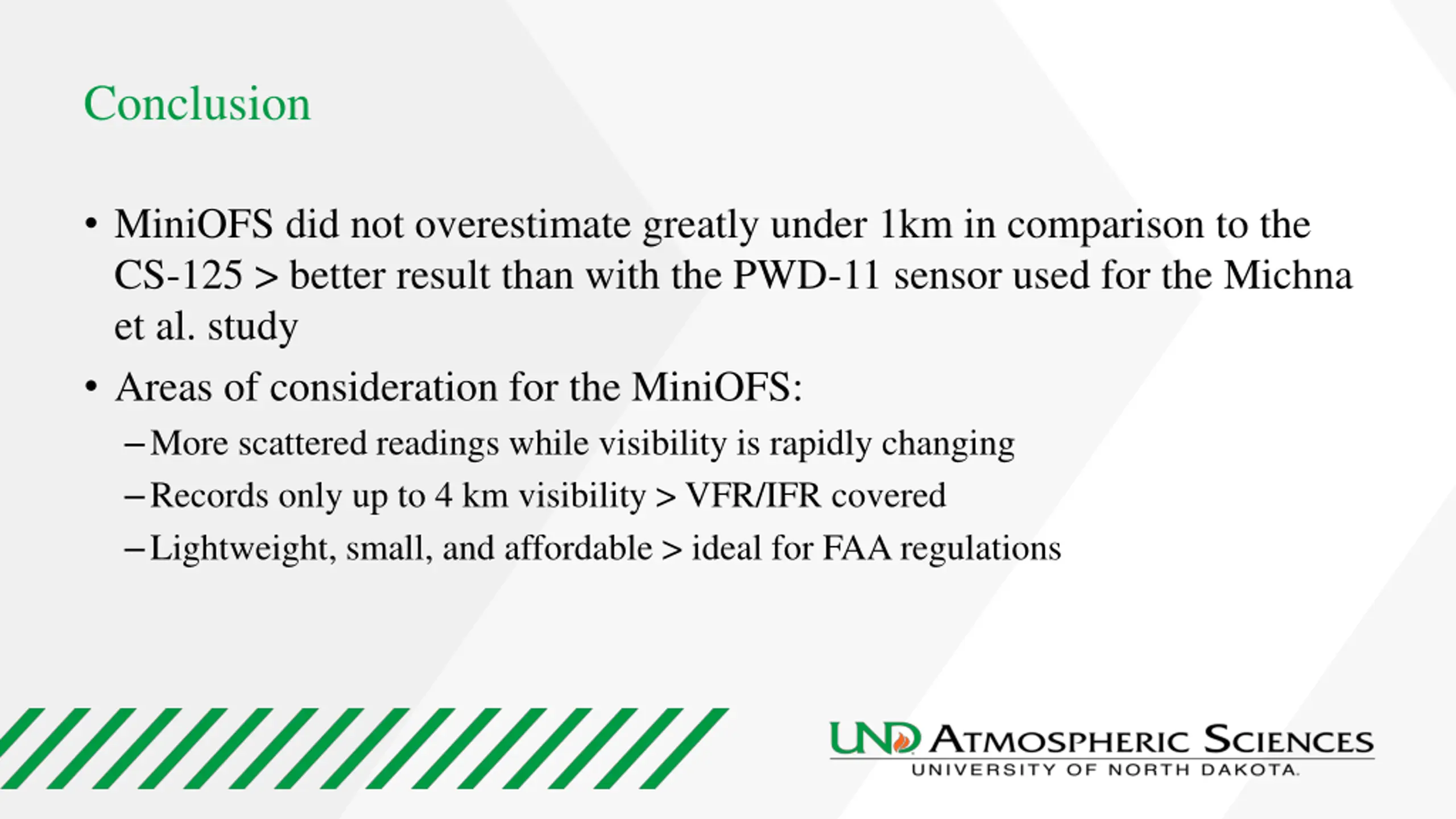 Conclusion

• MiniOFS did not overestimate greatly under 1km in comparison to the CS-125 > better result than with the PWD-11 sensor used for the Michna et al. study

• Areas of consideration for the MiniOFS:

– More scattered readings while visibility is rapidly changing

– Records only up to 4 km visibility > VFR/IFR covered

– Lightweight, small, and affordable > ideal for FAA regulations

UND ATMOSPHERIC SCIENCES
UNIVERSITY OF NORTH DAKOTA.